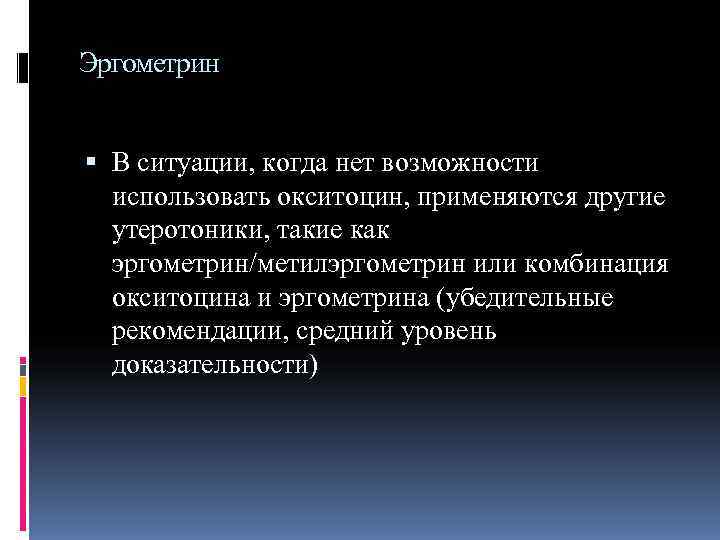 Эргометрин

▪ В ситуации, когда нет возможности использовать окситоцин, применяются другие утеротоники, такие как эргометрин/метилэргометрин или комбинация окситоцина и эргометрина (убедительные рекомендации, средний уровень доказательности)